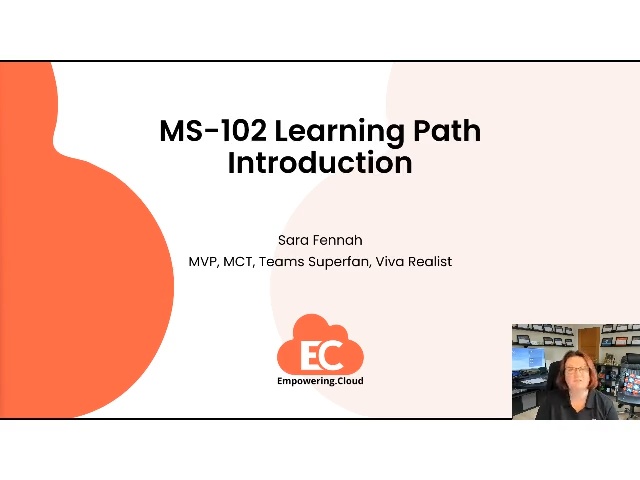 MS-102 Learning Path Introduction

Sara Fennah
MVP, MCT, Teams Superfan, Viva Realist

EC
Empowering.Cloud